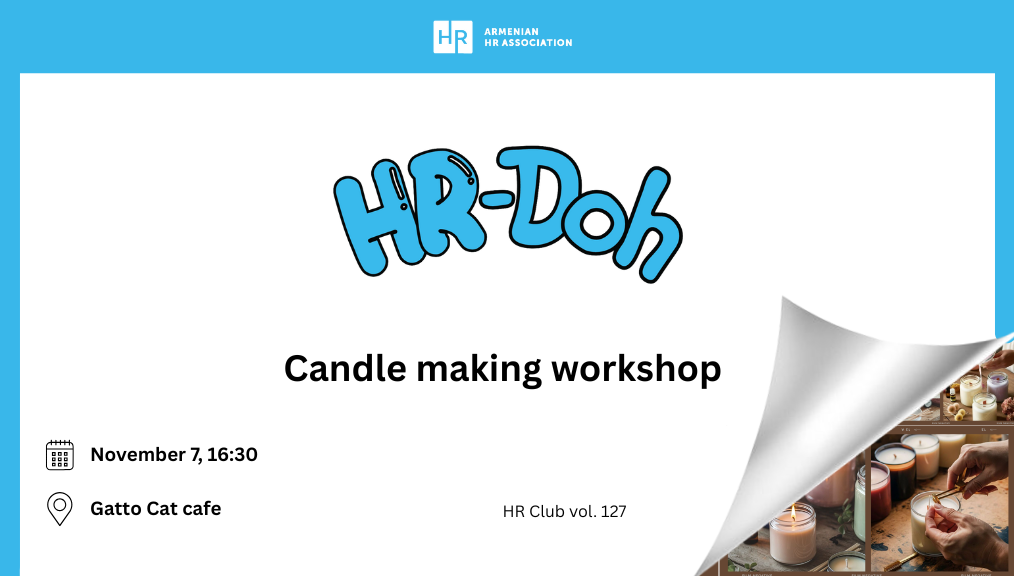 HR ARMENIAN HR ASSOCIATION

HR-Doh

Candle making workshop

November 7, 16:30

Gatto Cat cafe

HR Club vol. 127